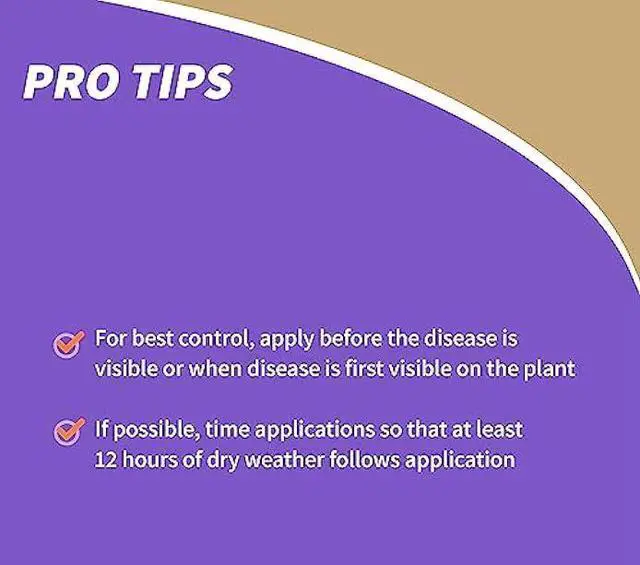 PRO TIPS

For best control, apply before the disease is visible or when disease is first visible on the plant

If possible, time applications so that at least 12 hours of dry weather follows application